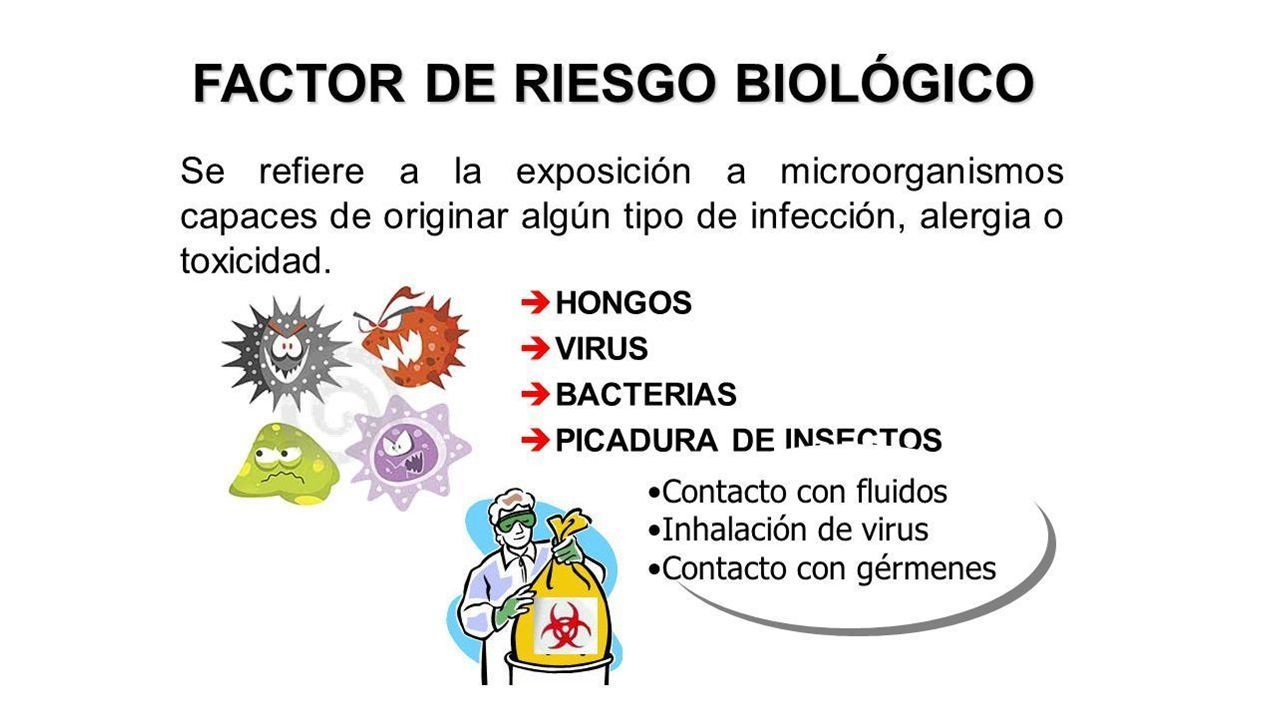 FACTOR DE RIESGO BIOLÓGICO

Se refiere a la exposición a microorganismos capaces de originar algún tipo de infección, alergia o toxicidad.

➔ HONGOS
➔ VIRUS
➔ BACTERIAS
➔ PICADURA DE INSECTOS

•Contacto con fluidos
•Inhalación de virus
•Contacto con gérmenes